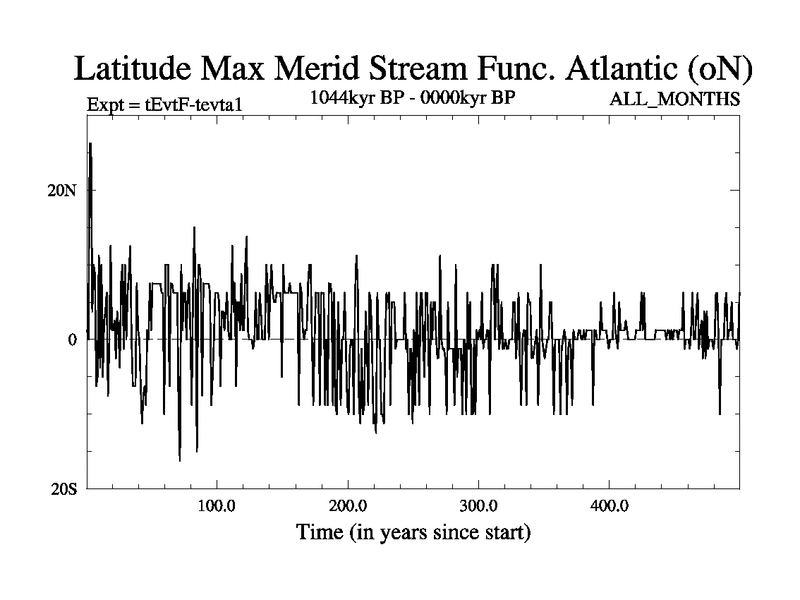 Latitude Max Merid Stream Func. Atlantic (oN)

Expt = tEvtF-tevta1

1044kyr BP - 0000kyr BP

ALL_MONTHS

20N

0

20S

100.0

200.0

300.0

400.0

Time (in years since start)